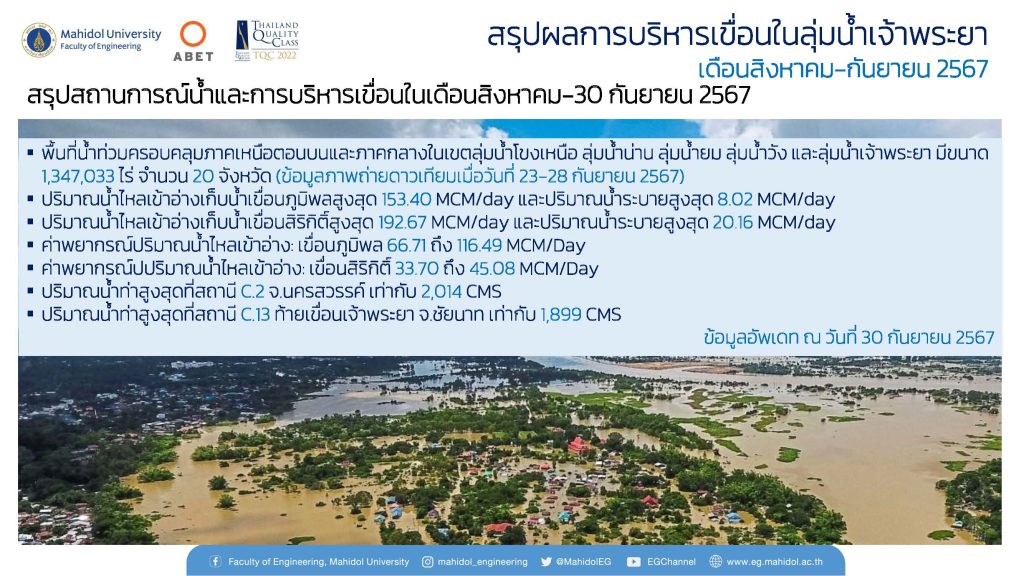 Mahidol University
Faculty of Engineering

ABET

THAILAND QUALITY CLASS
TQC 2022

สรุปผลการบริหารเขื่อนในลุ่มน้ำเจ้าพระยา
เดือนสิงหาคม-กันยายน 2567

สรุปสถานการณ์น้ำและการบริหารเขื่อนในเดือนสิงหาคม-30 กันยายน 2567

▪ พื้นที่น้ำท่วมครอบคลุมภาคเหนือตอนบนและภาคกลางในเขตลุ่มน้ำโขงเหนือ ลุ่มน้ำน่าน ลุ่มน้ำยม ลุ่มน้ำวัง และลุ่มน้ำเจ้าพระยา มีขนาด 1,347,033 ไร่ จำนวน 20 จังหวัด (ข้อมูลภาพถ่ายดาวเทียมเมื่อวันที่ 23-28 กันยายน 2567)
▪ ปริมาณน้ำไหลเข้าอ่างเก็บน้ำเขื่อนภูมิพลสูงสุด 153.40 MCM/day และปริมาณน้ำระบายสูงสุด 8.02 MCM/day
▪ ปริมาณน้ำไหลเข้าอ่างเก็บน้ำเขื่อนสิริกิติ์สูงสุด 192.67 MCM/day และปริมาณน้ำระบายสูงสุด 20.16 MCM/day
▪ ค่าพยากรณ์ปริมาณน้ำไหลเข้าอ่าง: เขื่อนภูมิพล 66.71 ถึง 116.49 MCM/Day
▪ ค่าพยากรณ์ปปริมาณน้ำไหลเข้าอ่าง: เขื่อนสิริกิติ์ 33.70 ถึง 45.08 MCM/Day
▪ ปริมาณน้ำท่าสูงสุดที่สถานี C.2 จ.นครสวรรค์ เท่ากับ 2,014 CMS
▪ ปริมาณน้ำท่าสูงสุดที่สถานี C.13 ท้ายเขื่อนเจ้าพระยา จ.ชัยนาท เท่ากับ 1,899 CMS

ข้อมูลอัพเดท ณ วันที่ 30 กันยายน 2567

Faculty of Engineering, Mahidol University   mahidol_engineering   @MahidolEG   EGChannel   www.eg.mahidol.ac.th